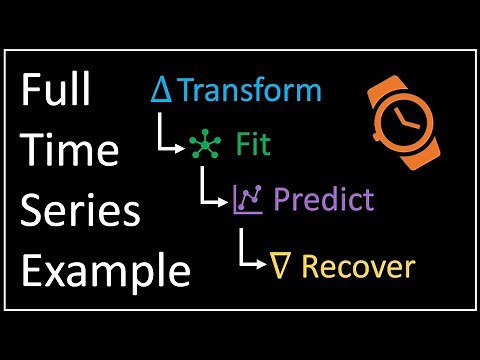 Full
Time
Series
Example

Δ Transform

Fit

Predict

∇ Recover